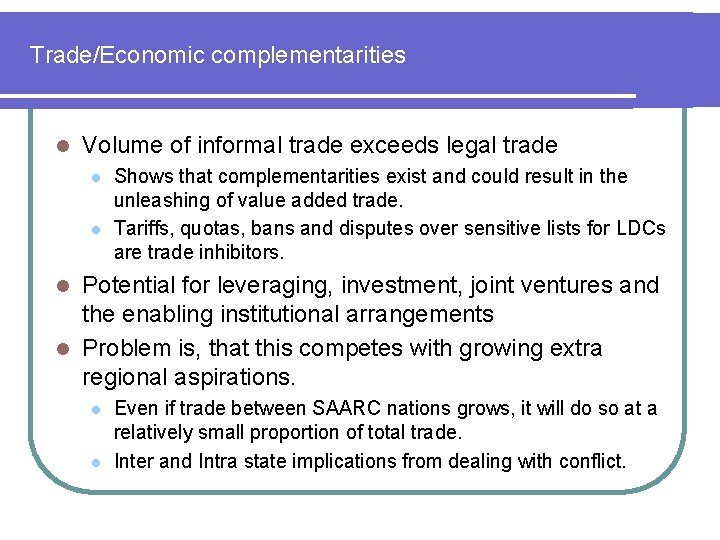 Trade/Economic complementarities

- Volume of informal trade exceeds legal trade
  - Shows that complementarities exist and could result in the unleashing of value added trade.
  - Tariffs, quotas, bans and disputes over sensitive lists for LDCs are trade inhibitors.
- Potential for leveraging, investment, joint ventures and the enabling institutional arrangements
- Problem is, that this competes with growing extra regional aspirations.
  - Even if trade between SAARC nations grows, it will do so at a relatively small proportion of total trade.
  - Inter and Intra state implications from dealing with conflict.